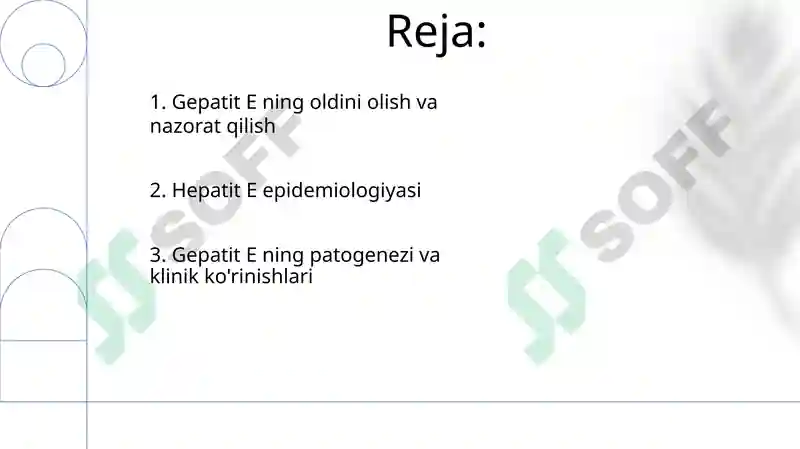 Reja:

1. Gepatit E ning oldini olish va nazorat qilish

2. Hepatit E epidemiologiyasi

3. Gepatit E ning patogenezi va klinik ko'rinishlari

SOFF

SOFF